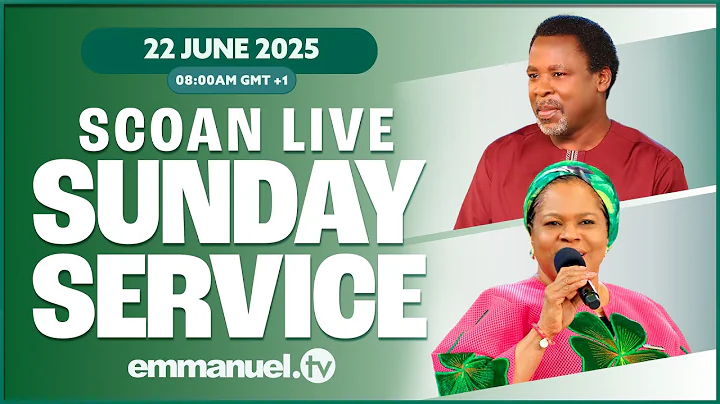 22 JUNE 2025
08:00AM GMT +1

SCOAN LIVE
SUNDAY
SERVICE

emmanuel.tv